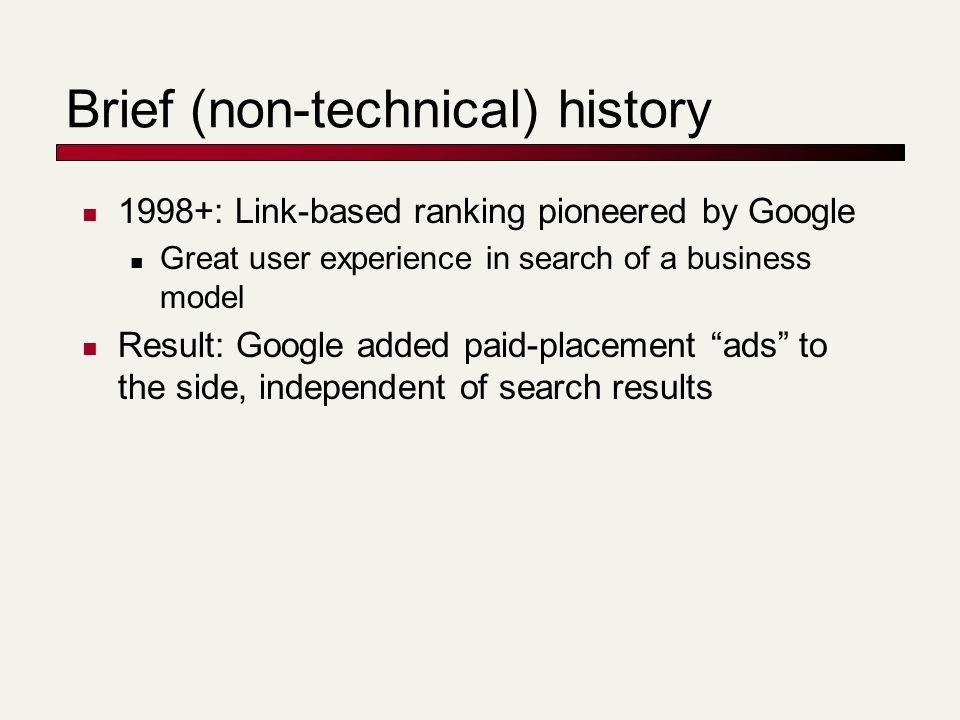 Brief (non-technical) history

1998+: Link-based ranking pioneered by Google
Great user experience in search of a business model

Result: Google added paid-placement “ads” to the side, independent of search results